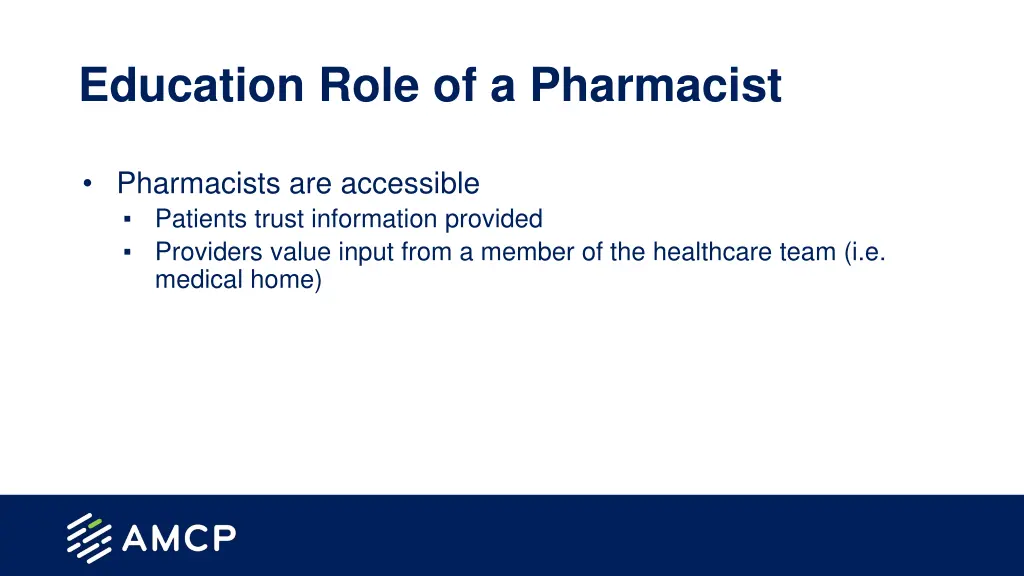 Education Role of a Pharmacist

• Pharmacists are accessible
▪ Patients trust information provided
▪ Providers value input from a member of the healthcare team (i.e. medical home)

AMCP